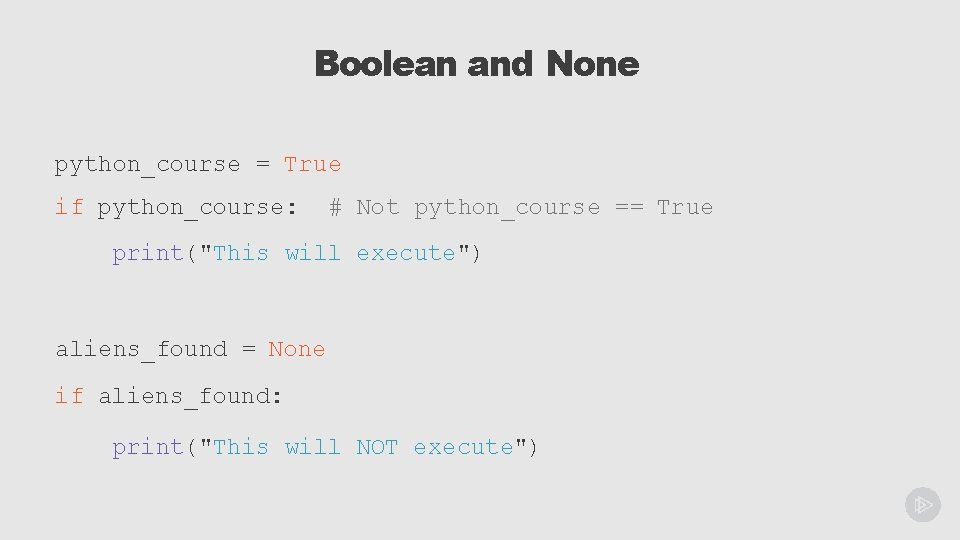 Boolean and None

python_course = True
if python_course:  # Not python_course == True
    print("This will execute")

aliens_found = None
if aliens_found:
    print("This will NOT execute")